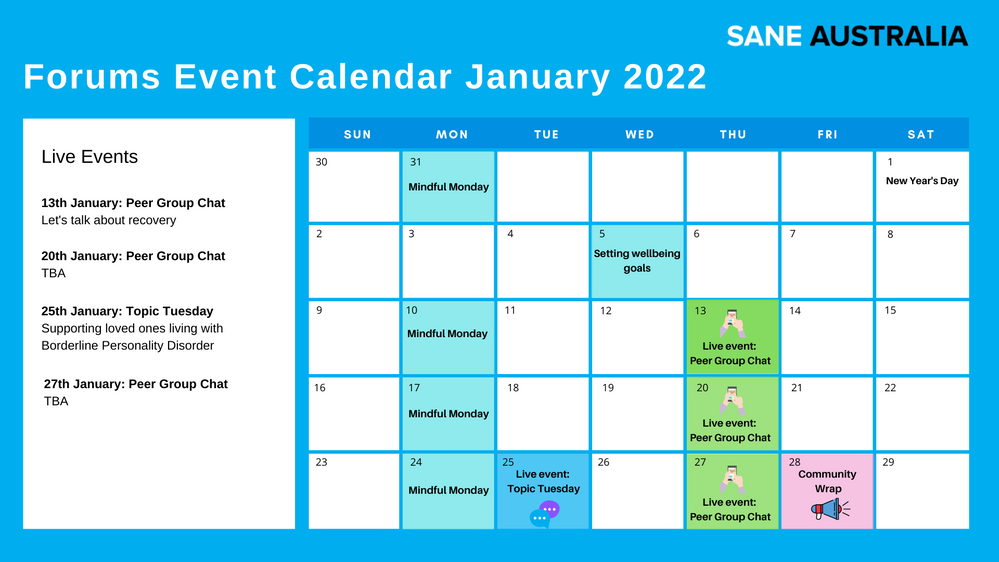 SANE AUSTRALIA

Forums Event Calendar January 2022

Live Events

13th January: Peer Group Chat
Let's talk about recovery

20th January: Peer Group Chat
TBA

25th January: Topic Tuesday
Supporting loved ones living with Borderline Personality Disorder

27th January: Peer Group Chat
TBA

| SUN | MON | TUE | WED | THU | FRI | SAT |
|---|---|---|---|---|---|---|
| 30 | 31 Mindful Monday | | | | | 1 New Year's Day |
| 2 | 3 | 4 | 5 Setting wellbeing goals | 6 | 7 | 8 |
| 9 | 10 Mindful Monday | 11 | 12 | 13 Live event: Peer Group Chat | 14 | 15 |
| 16 | 17 Mindful Monday | 18 | 19 | 20 Live event: Peer Group Chat | 21 | 22 |
| 23 | 24 Mindful Monday | 25 Live event: Topic Tuesday | 26 | 27 Live event: Peer Group Chat | 28 Community Wrap | 29 |